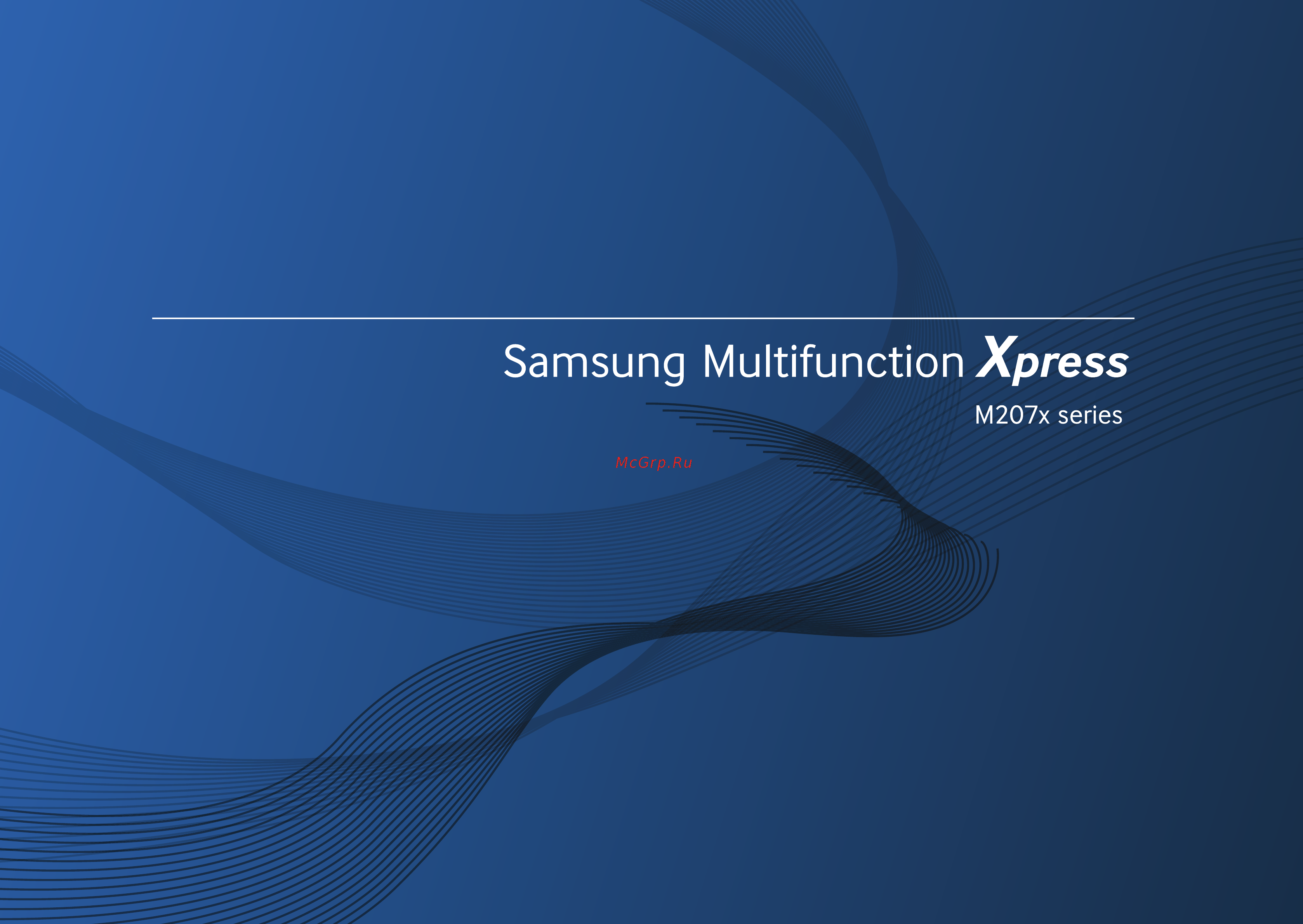 Samsung Multifunction Xpress

M207x series

McGrp.Ru